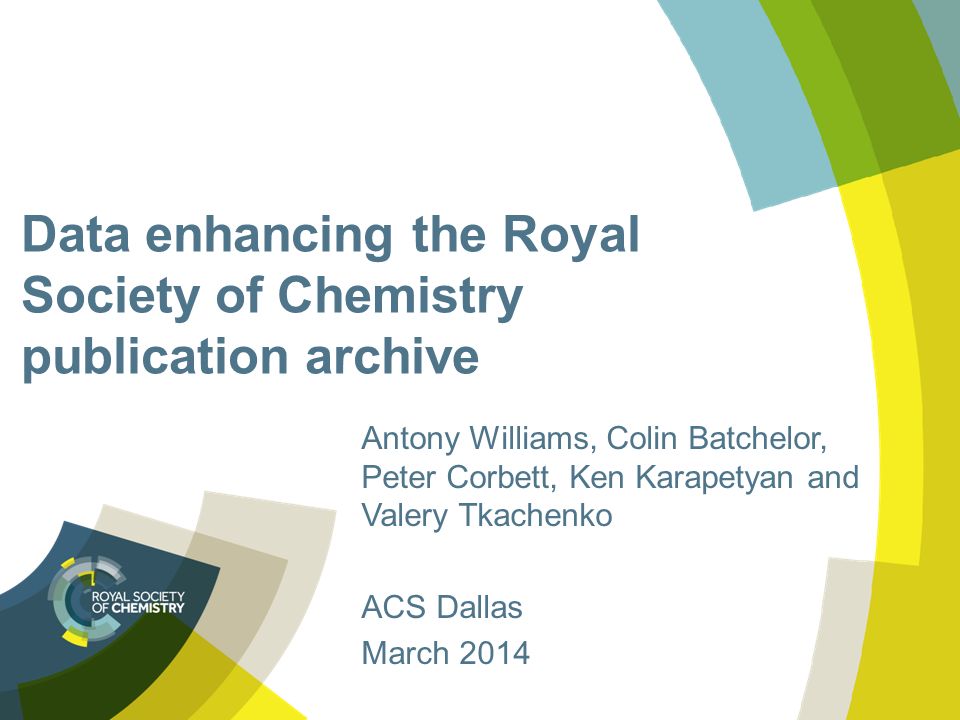 Data enhancing the Royal Society of Chemistry publication archive

Antony Williams, Colin Batchelor, Peter Corbett, Ken Karapetyan and Valery Tkachenko

ACS Dallas
March 2014

ROYAL SOCIETY OF CHEMISTRY